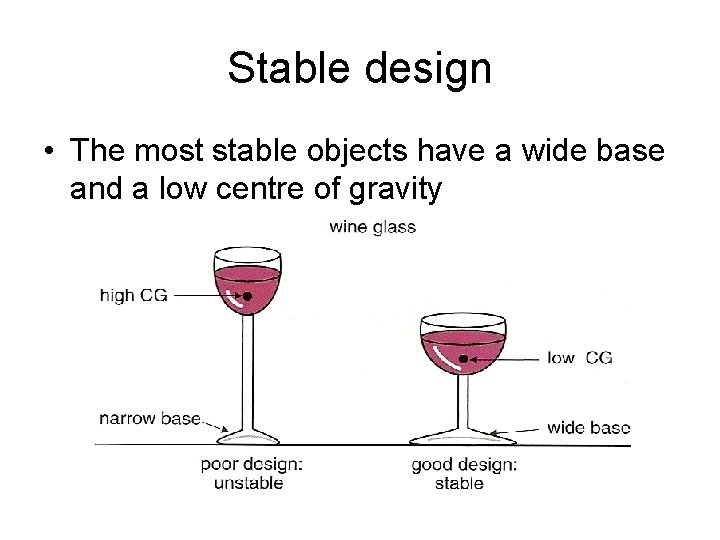 Stable design

• The most stable objects have a wide base and a low centre of gravity

wine glass

high CG

low CG

narrow base

wide base

poor design: unstable

good design: stable